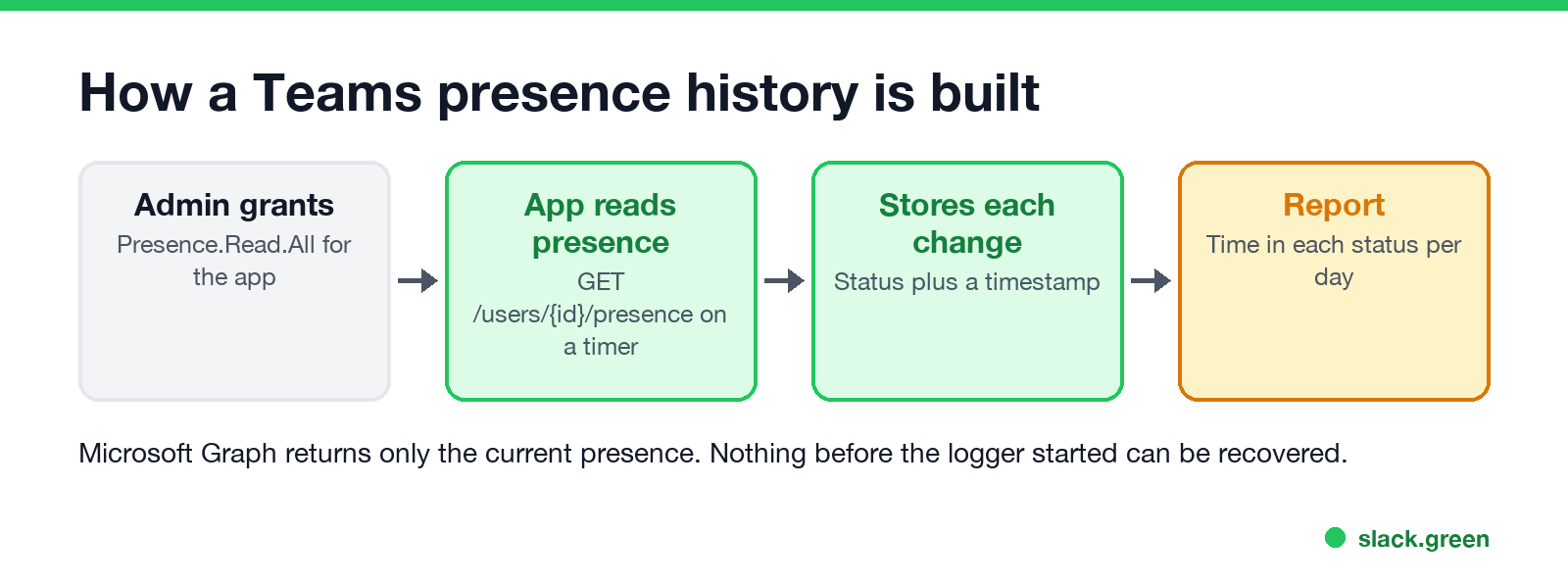 How a Teams presence history is built

Admin grants
Presence.Read.All for the app

App reads presence
GET /users/{id}/presence on a timer

Stores each change
Status plus a timestamp

Report
Time in each status per day

Microsoft Graph returns only the current presence. Nothing before the logger started can be recovered.

slack.green